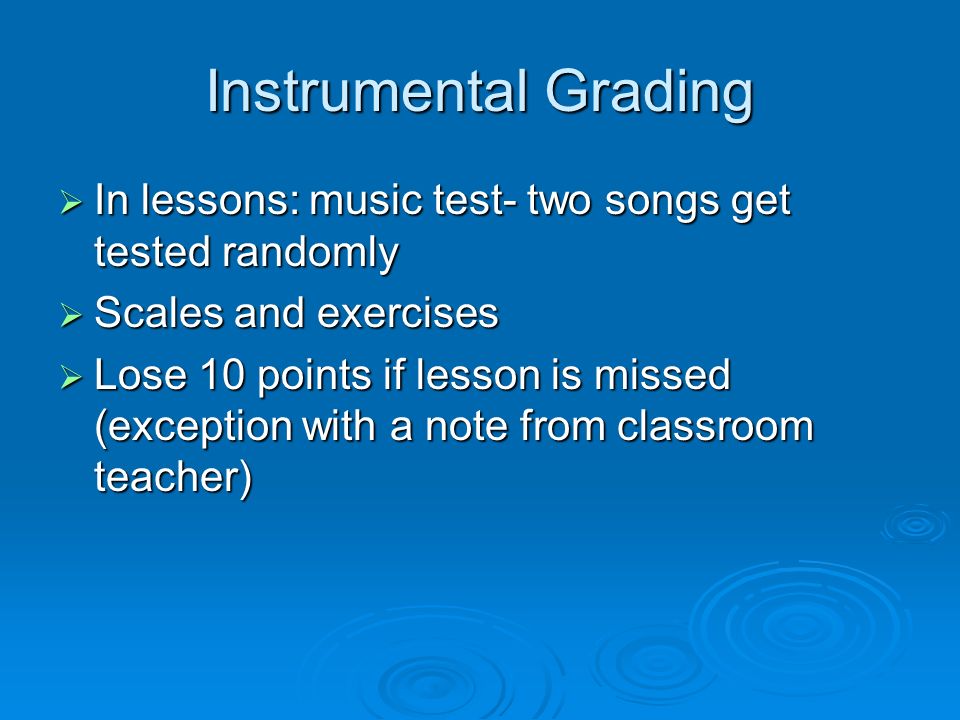 Instrumental Grading

➢ In lessons: music test- two songs get tested randomly

➢ Scales and exercises

➢ Lose 10 points if lesson is missed (exception with a note from classroom teacher)